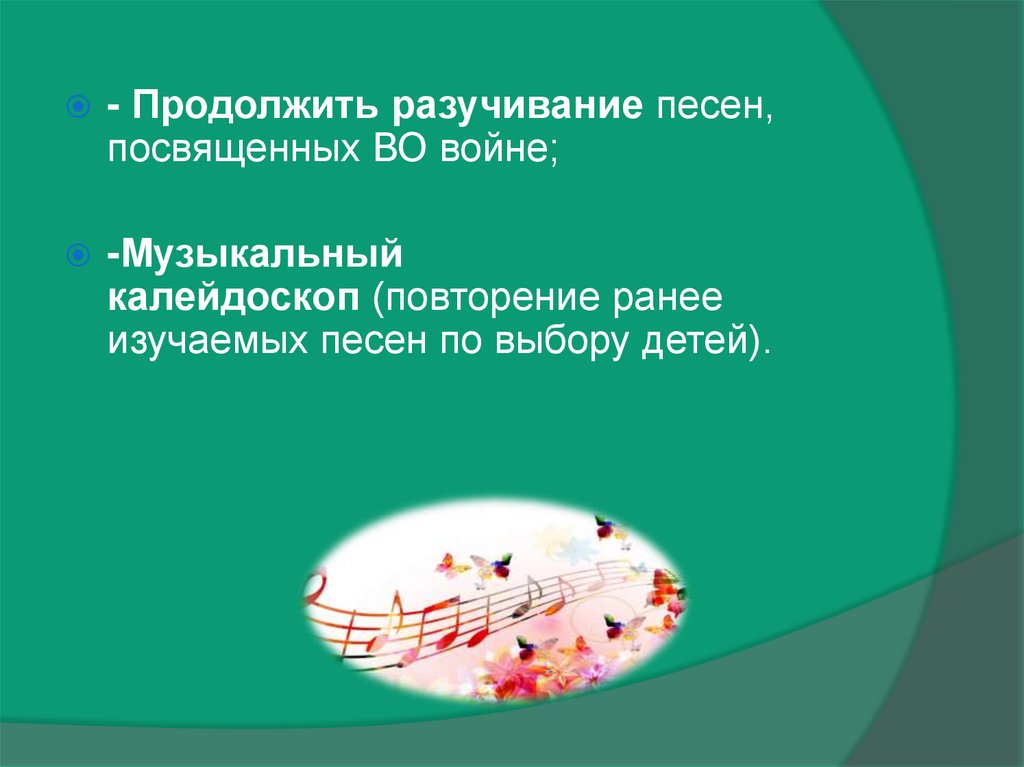 - Продолжить разучивание песен, посвященных ВО войне;

-Музыкальный калейдоскоп (повторение ранее изучаемых песен по выбору детей).